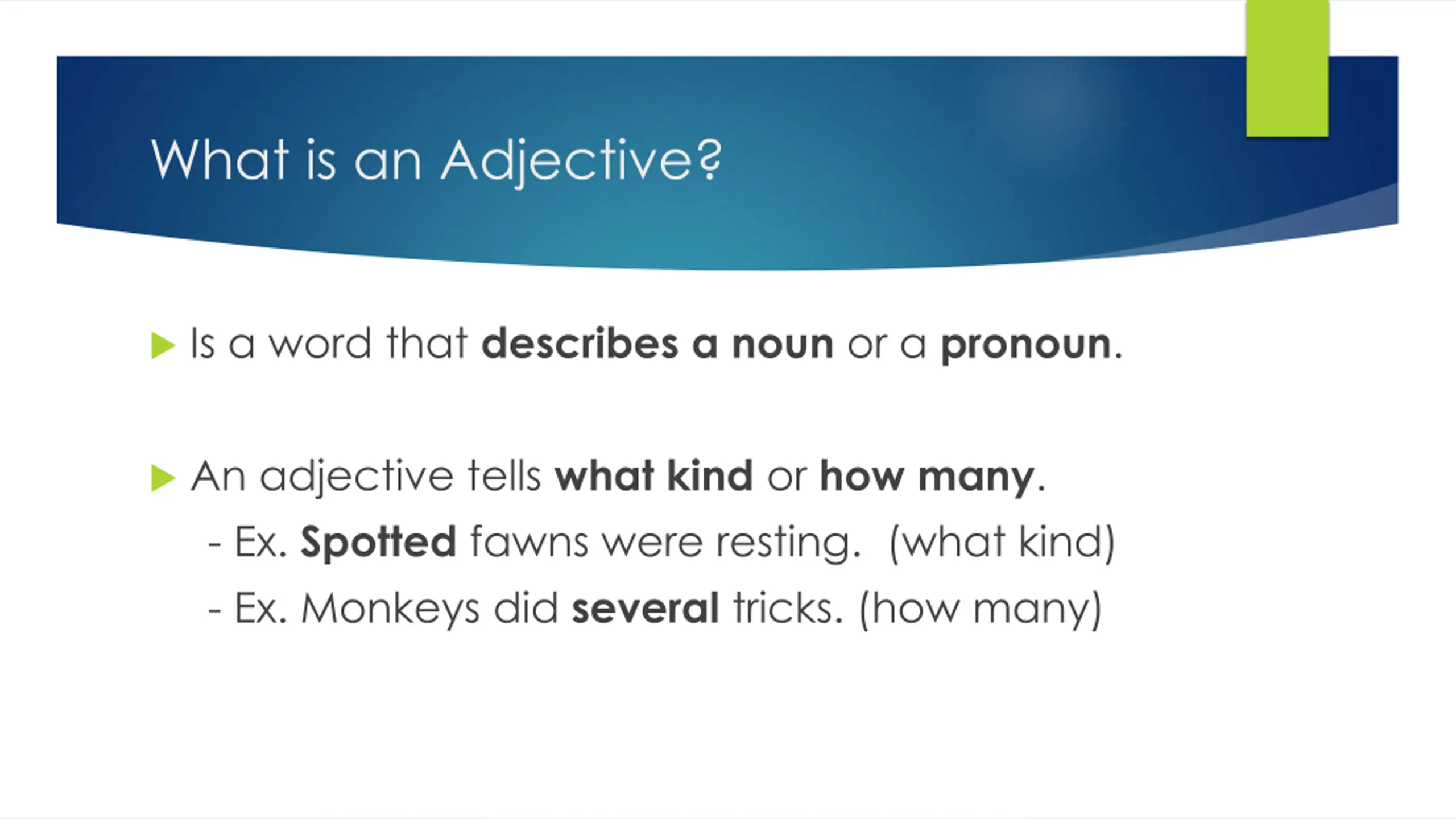 What is an Adjective?

Is a word that describes a noun or a pronoun.

An adjective tells what kind or how many.
- Ex. Spotted fawns were resting. (what kind)
- Ex. Monkeys did several tricks. (how many)